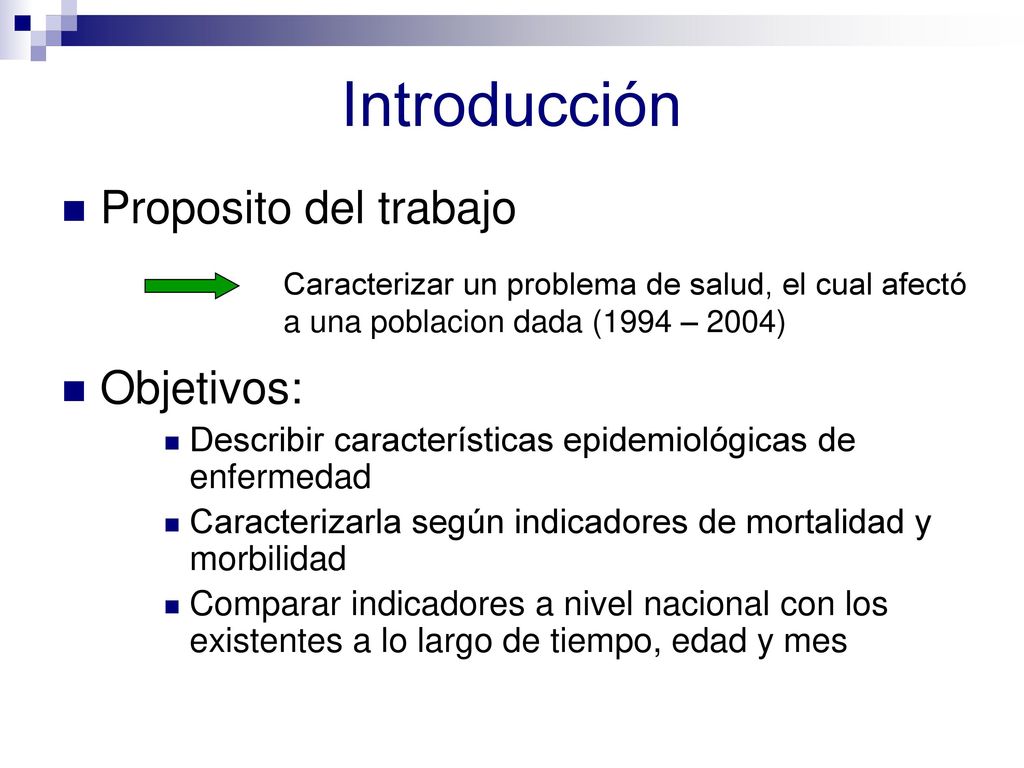 Introducción

Proposito del trabajo

Caracterizar un problema de salud, el cual afectó a una poblacion dada (1994 – 2004)

Objetivos:

Describir características epidemiológicas de enfermedad

Caracterizarla según indicadores de mortalidad y morbilidad

Comparar indicadores a nivel nacional con los existentes a lo largo de tiempo, edad y mes